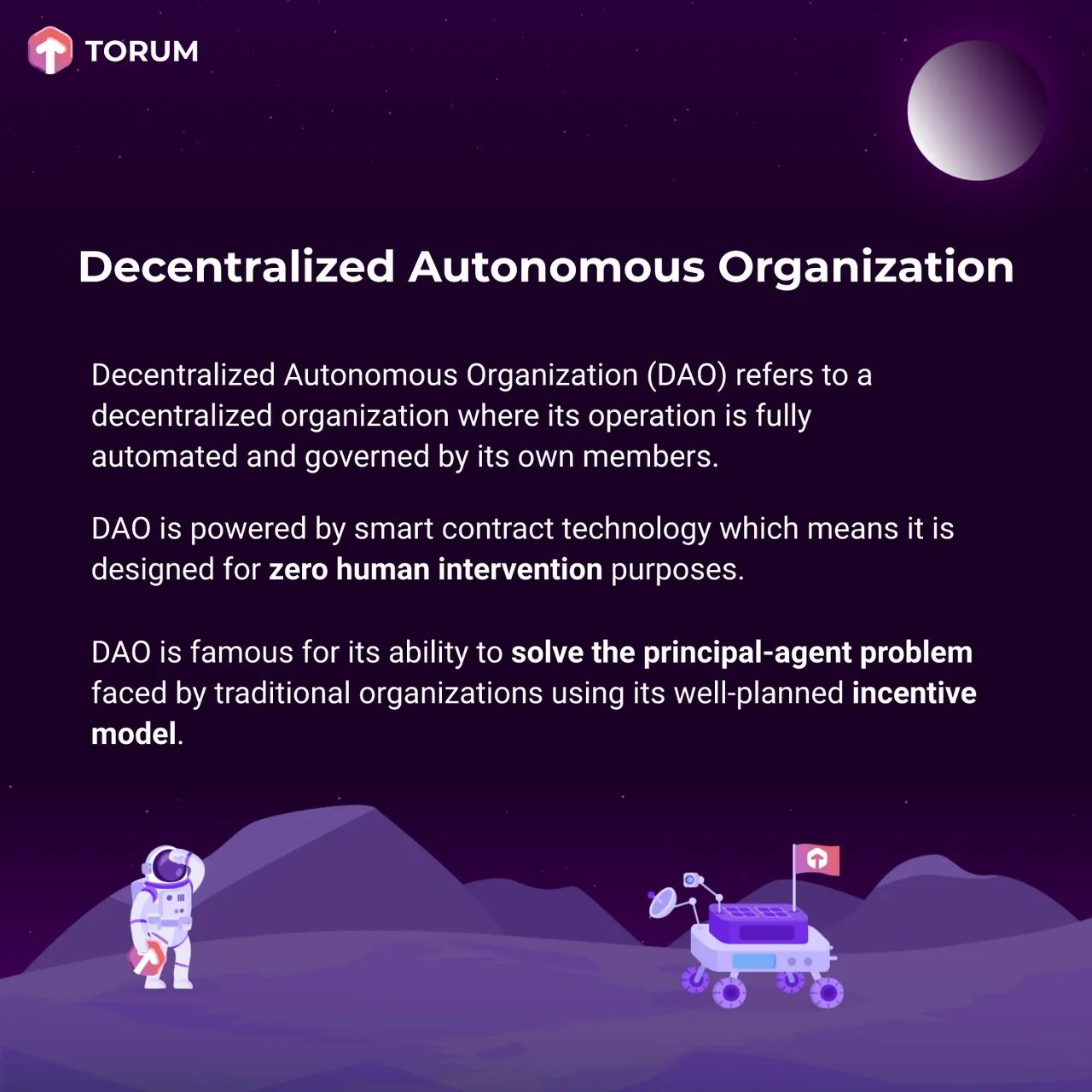 TORUM

Decentralized Autonomous Organization

Decentralized Autonomous Organization (DAO) refers to a decentralized organization where its operation is fully automated and governed by its own members.

DAO is powered by smart contract technology which means it is designed for zero human intervention purposes.

DAO is famous for its ability to solve the principal-agent problem faced by traditional organizations using its well-planned incentive model.